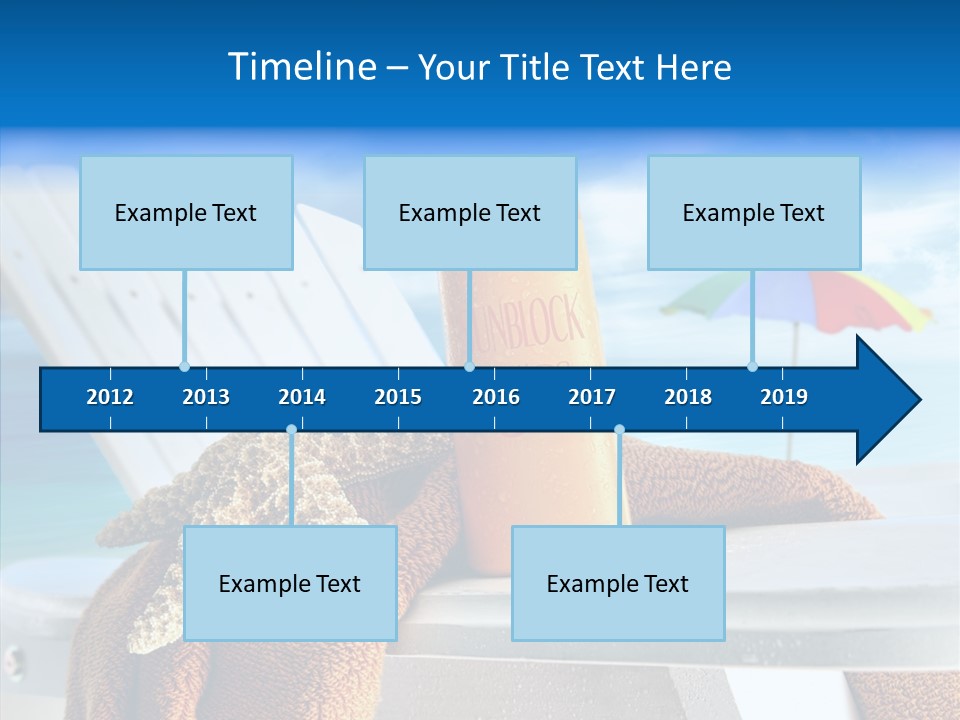 Timeline – Your Title Text Here

Example Text

Example Text

Example Text

UNBLOCK

2012
2013
2014
2015
2016
2017
2018
2019

Example Text

Example Text